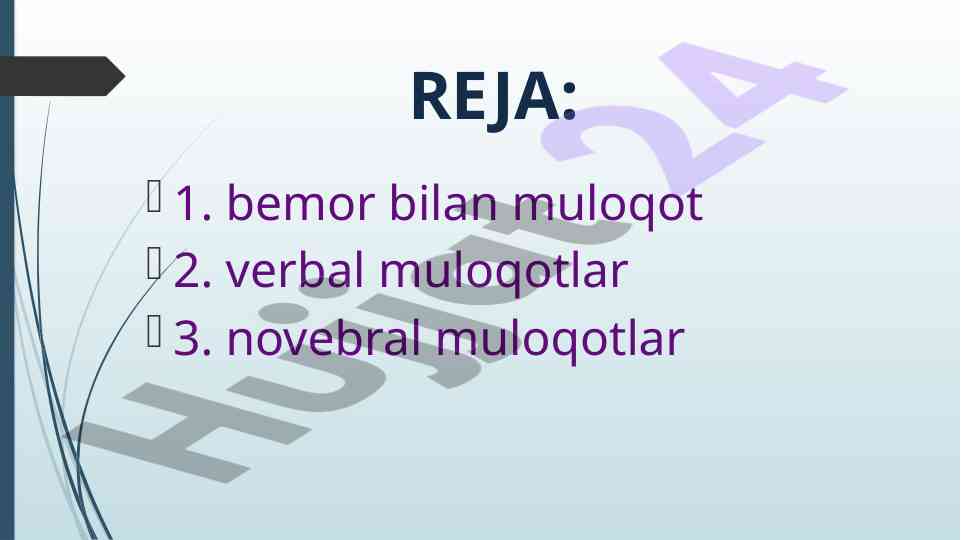 REJA:

1. bemor bilan muloqot
2. verbal muloqotlar
3. novebral muloqotlar

Hujjat24